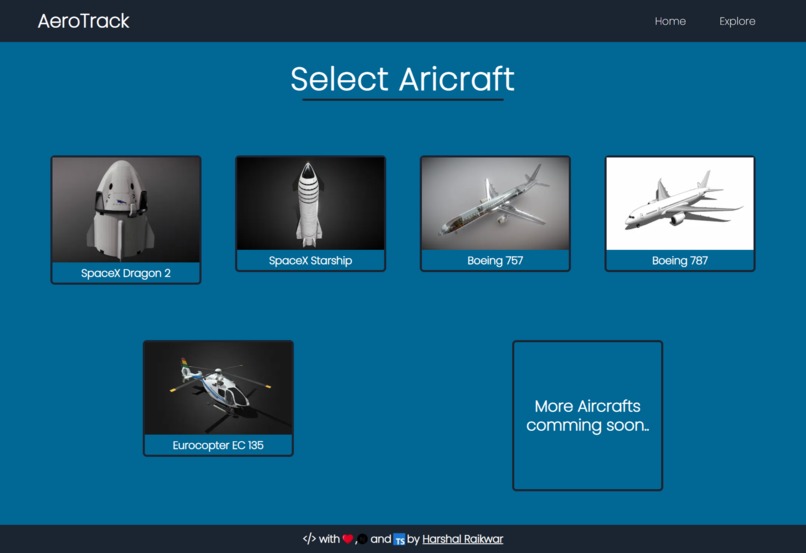 AeroTrack

Home Explore

Select Aricraft

SpaceX Dragon 2

SpaceX Starship

Boeing 757

Boeing 787

Eurocopter EC 135

More Aircrafts comming soon..

</> with , and TS by Harshal Raikwar